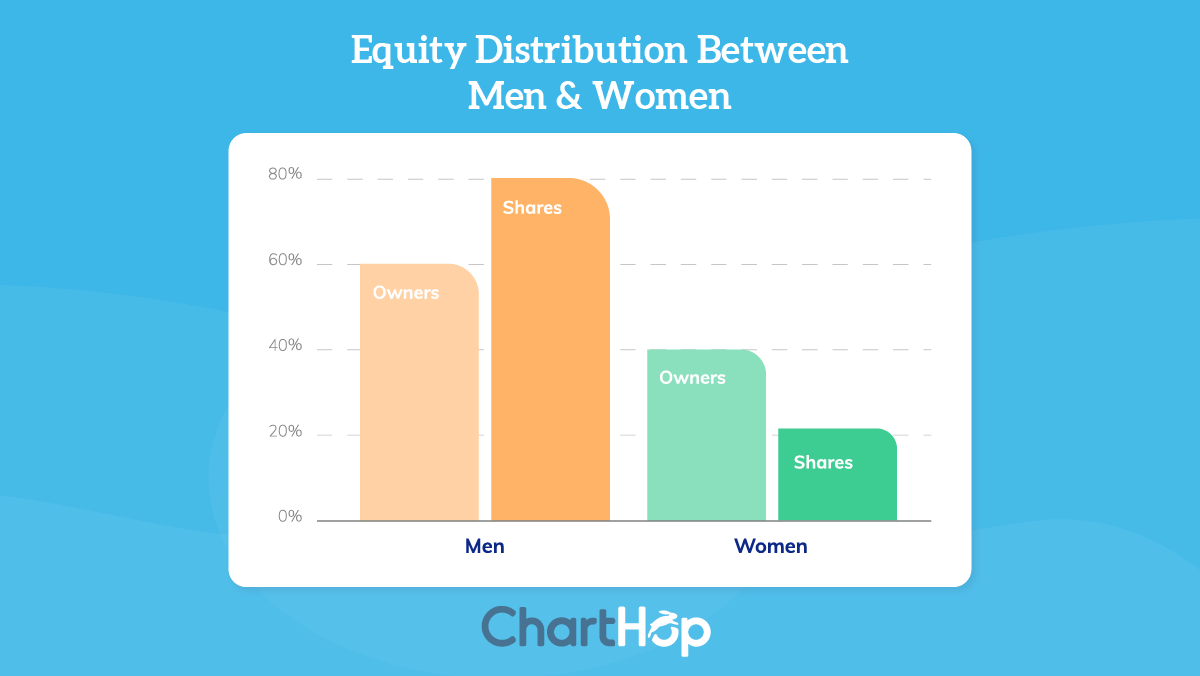 Equity Distribution Between Men & Women

80%
60%
40%
20%
0%

Owners
Shares
Owners
Shares

Men
Women

ChartHop